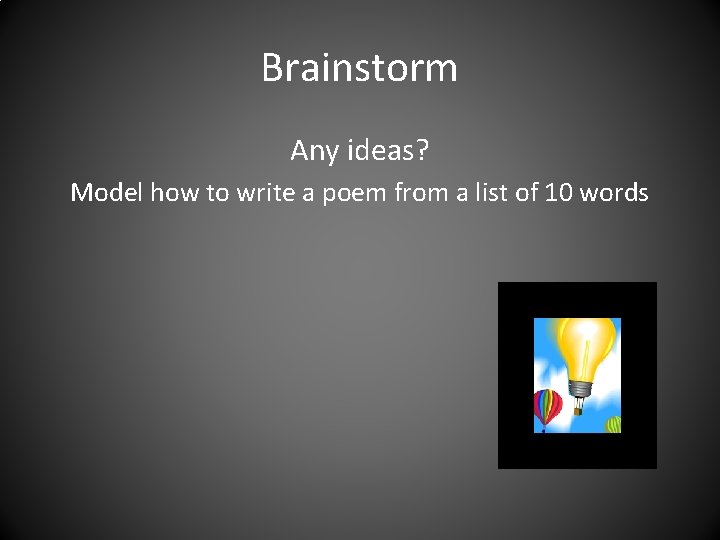 Brainstorm

Any ideas?

Model how to write a poem from a list of 10 words